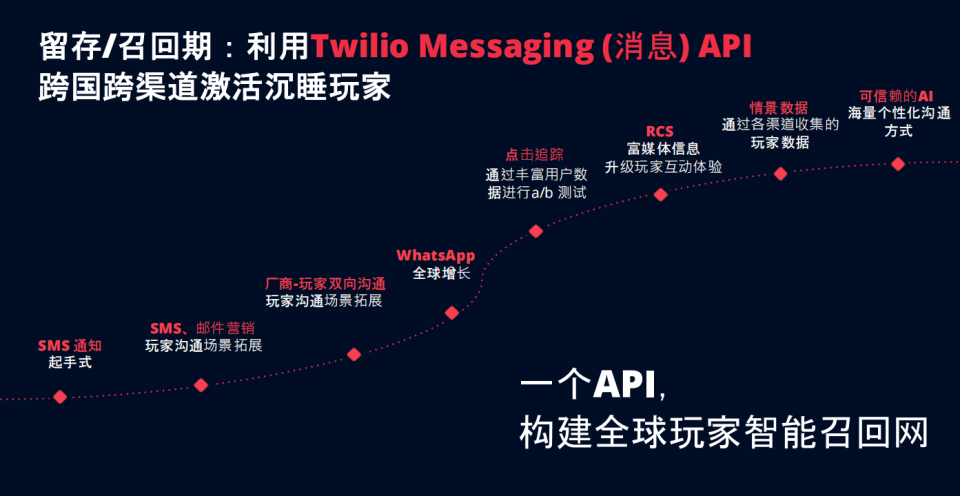 留存/召回期：利用Twilio Messaging (消息) API
跨国跨渠道激活沉睡玩家

SMS 通知
起手式

SMS、邮件营销
玩家沟通场景拓展

厂商-玩家双向沟通
玩家沟通场景拓展

WhatsApp
全球增长

点击追踪
通过丰富用户数据进行a/b 测试

RCS
富媒体信息
升级玩家互动体验

情景数据
通过各渠道收集的玩家数据

可信赖的AI
海量个性化沟通方式

一个API，
构建全球玩家智能召回网